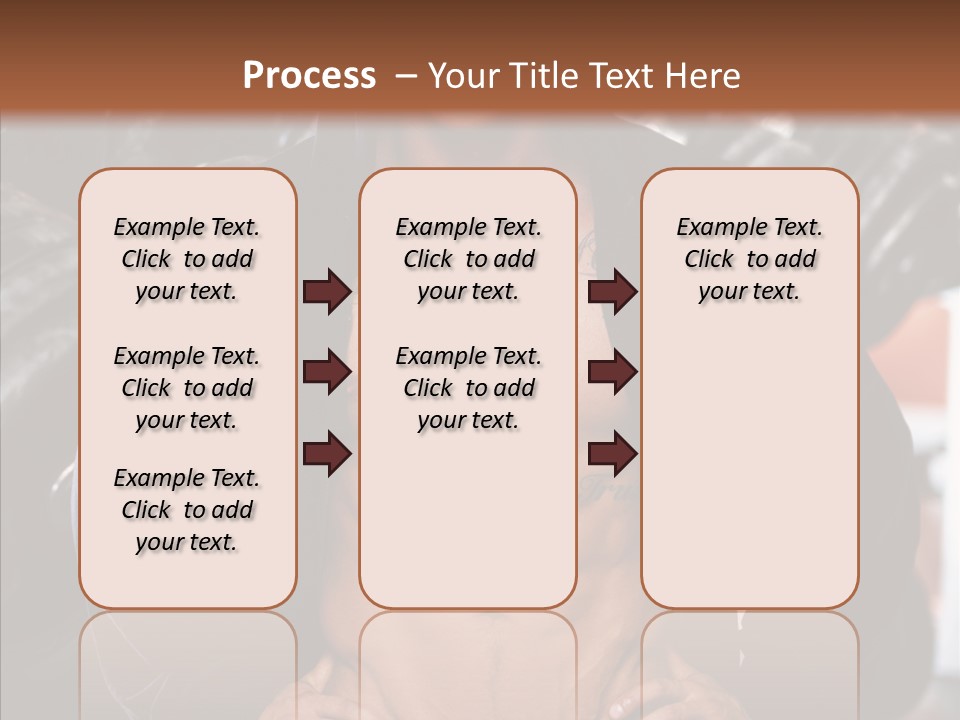 Process – Your Title Text Here

Example Text. Click to add your text.

Example Text. Click to add your text.

Example Text. Click to add your text.

Example Text. Click to add your text.

Example Text. Click to add your text.

Example Text. Click to add your text.